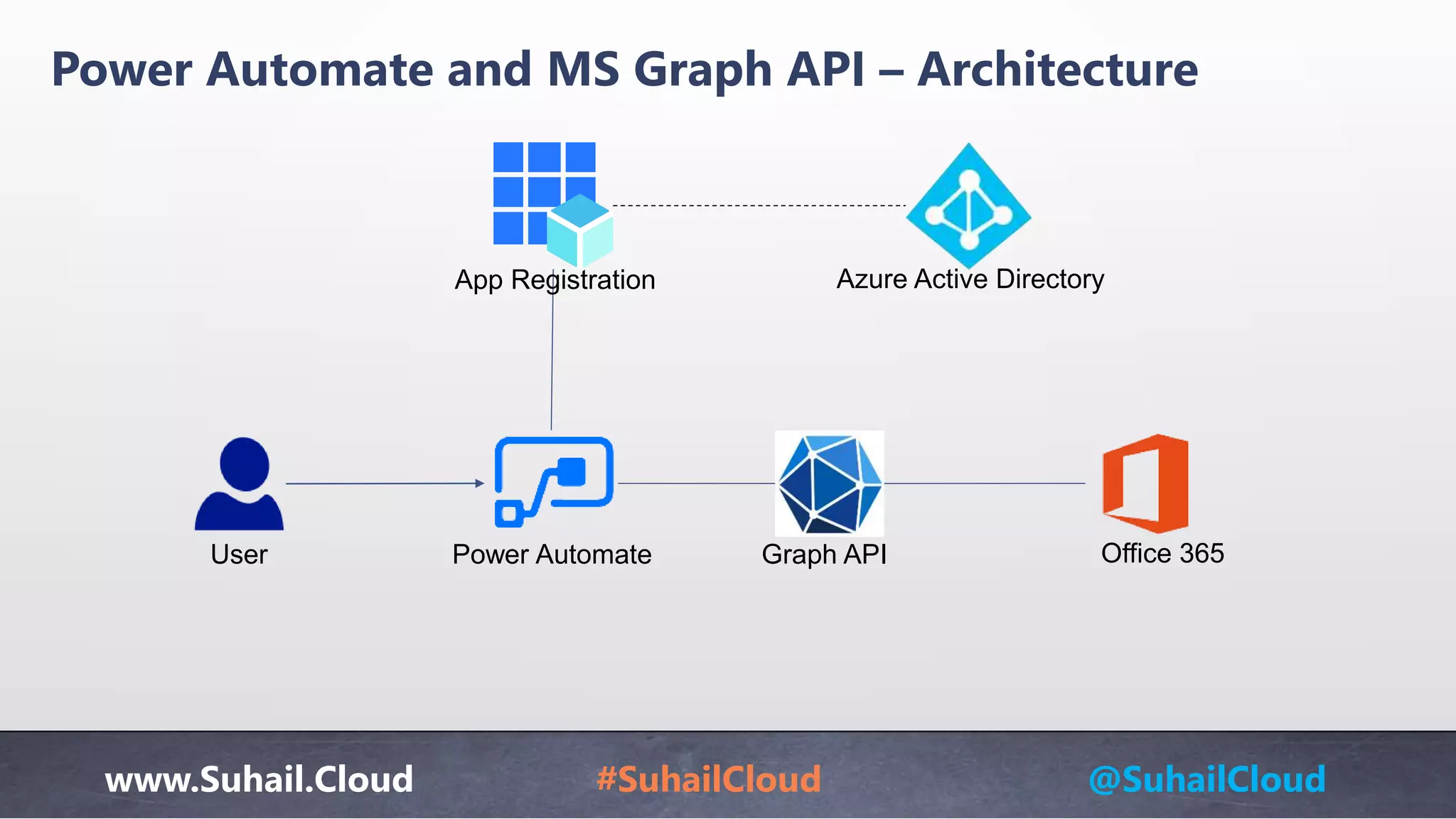 Power Automate and MS Graph API – Architecture

App Registration

Azure Active Directory

User

Power Automate

Graph API

Office 365

www.Suhail.Cloud

#SuhailCloud

@SuhailCloud